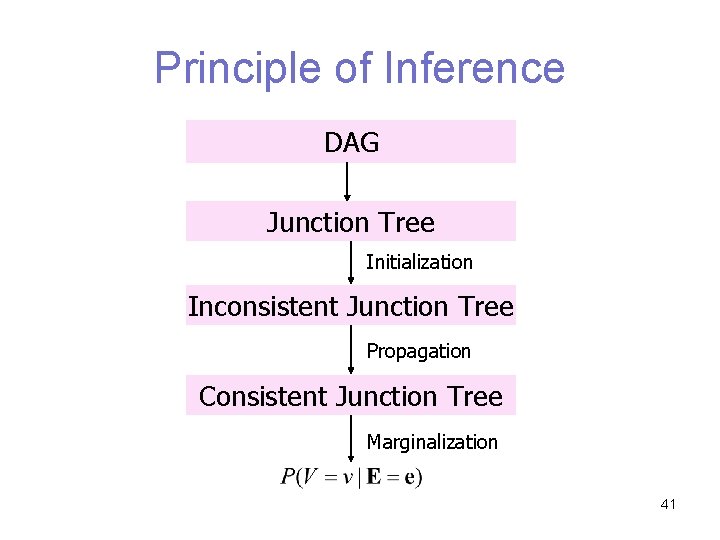 Principle of Inference

DAG

Junction Tree

Initialization

Inconsistent Junction Tree

Propagation

Consistent Junction Tree

Marginalization

$P(V = v \mid \mathbf{E} = \mathbf{e})$

41